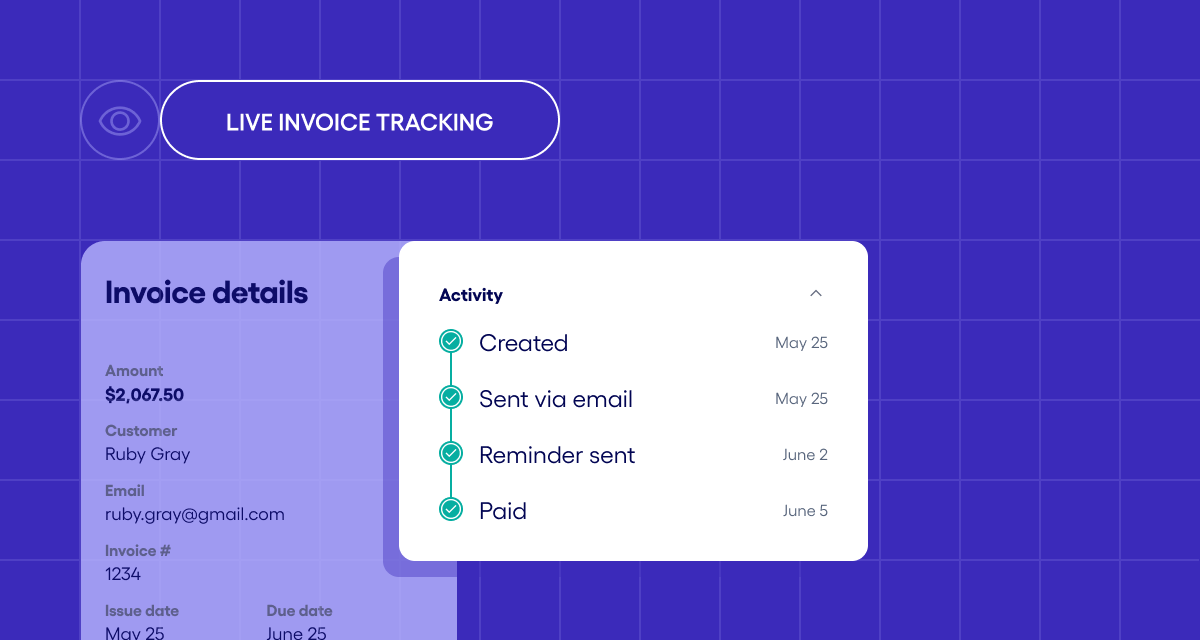 LIVE INVOICE TRACKING

Invoice details

Amount
$2,067.50

Customer
Ruby Gray

Email
ruby.gray@gmail.com

Invoice #
1234

Issue date
May 25

Due date
June 25

Activity

Created May 25

Sent via email May 25

Reminder sent June 2

Paid June 5